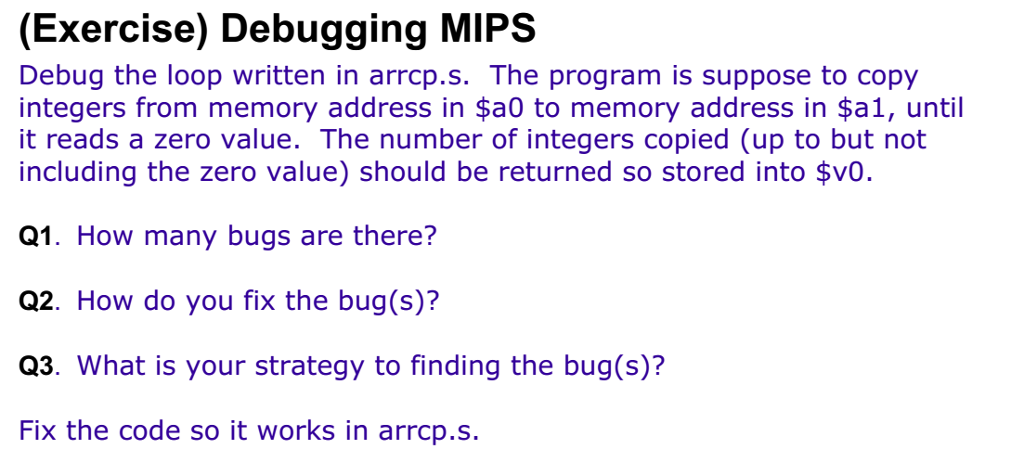 (Exercise) Debugging MIPS

Debug the loop written in arrcp.s. The program is suppose to copy integers from memory address in \$a0 to memory address in \$a1, until it reads a zero value. The number of integers copied (up to but not including the zero value) should be returned so stored into \$v0.

Q1. How many bugs are there?

Q2. How do you fix the bug(s)?

Q3. What is your strategy to finding the bug(s)?

Fix the code so it works in arrcp.s.